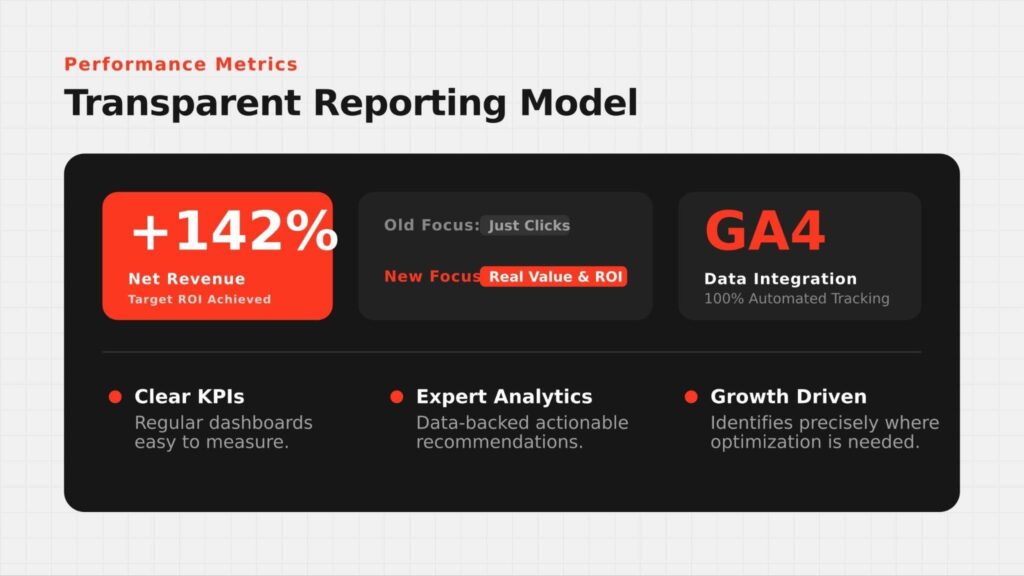 Performance Metrics
Transparent Reporting Model

+142%
Net Revenue
Target ROI Achieved

Old Focus: Just Clicks

New Focus Real Value & ROI

GA4
Data Integration
100% Automated Tracking

Clear KPIs
Regular dashboards easy to measure.

Expert Analytics
Data-backed actionable recommendations.

Growth Driven
Identifies precisely where optimization is needed.